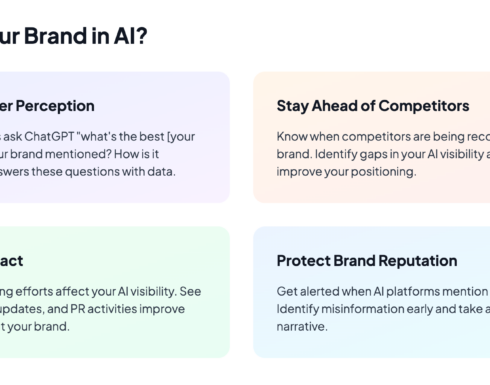 ur Brand in AI?

er Perception

s ask ChatGPT "what's the best [your ur brand mentioned? How is it swers these questions with data.

Stay Ahead of Competitors

Know when competitors are being reco brand. Identify gaps in your AI visibility a improve your positioning.

act

ng efforts affect your AI visibility. See updates, and PR activities improve t your brand.

Protect Brand Reputation

Get alerted when AI platforms mention Identify misinformation early and take a narrative.